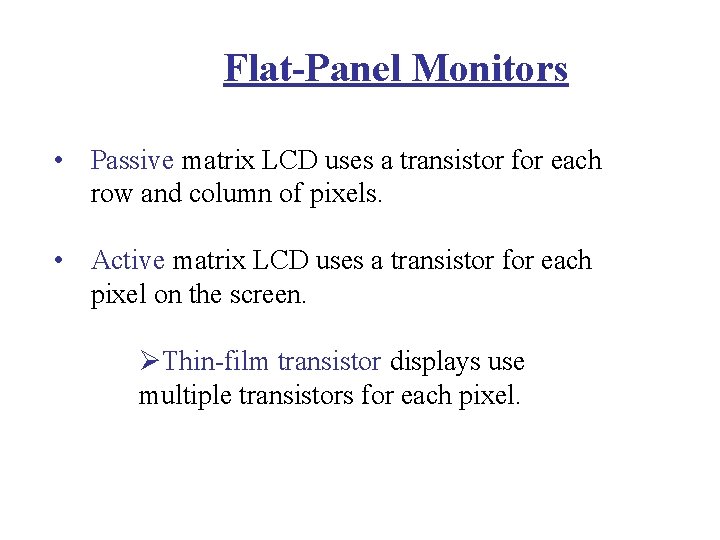 Flat-Panel Monitors

• Passive matrix LCD uses a transistor for each row and column of pixels.

• Active matrix LCD uses a transistor for each pixel on the screen.

➢Thin-film transistor displays use multiple transistors for each pixel.